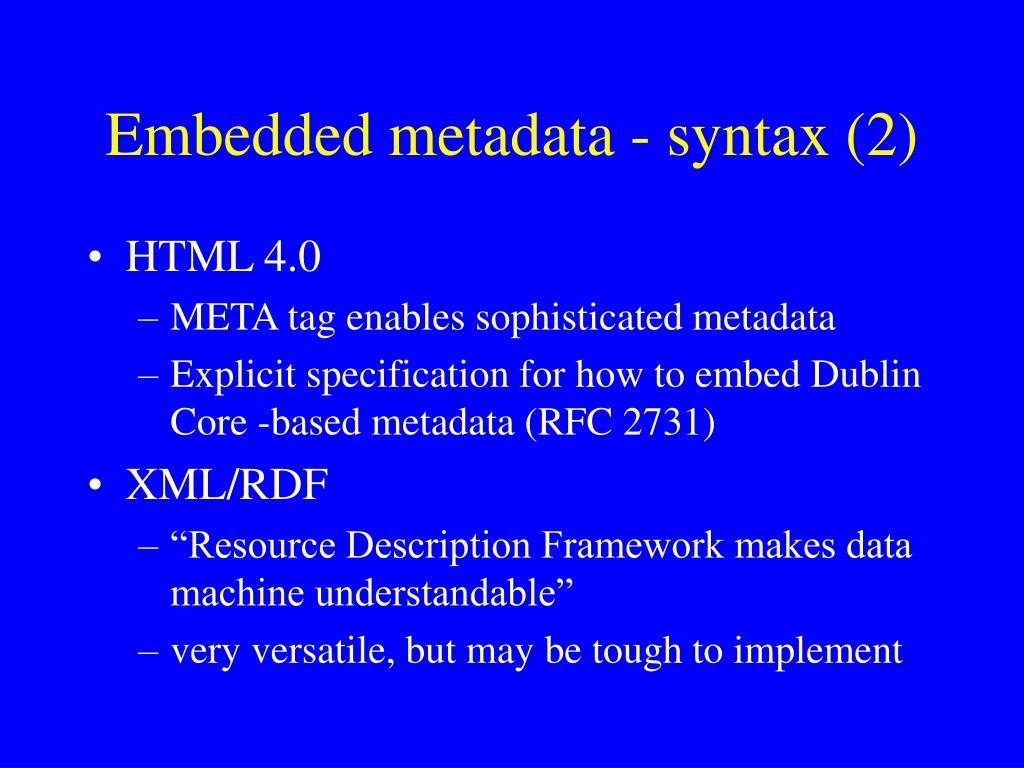 Embedded metadata - syntax (2)

• HTML 4.0
– META tag enables sophisticated metadata
– Explicit specification for how to embed Dublin Core -based metadata (RFC 2731)

• XML/RDF
– “Resource Description Framework makes data machine understandable”
– very versatile, but may be tough to implement